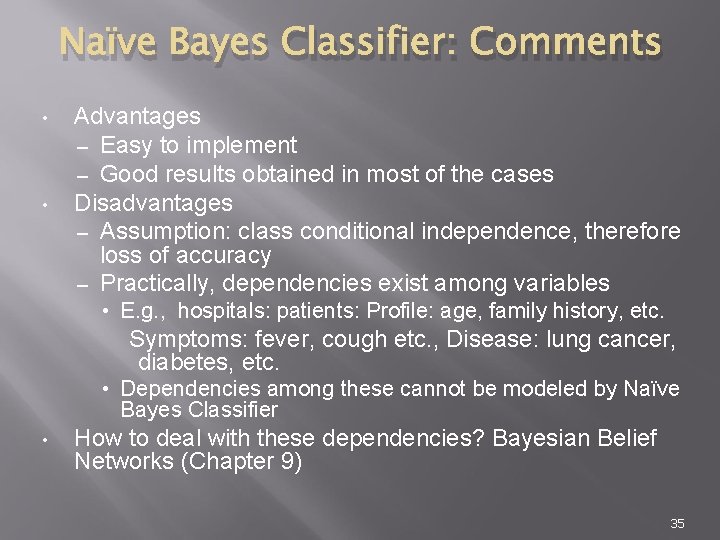 Naïve Bayes Classifier: Comments

• Advantages
– Easy to implement
– Good results obtained in most of the cases
• Disadvantages
– Assumption: class conditional independence, therefore loss of accuracy
– Practically, dependencies exist among variables
• E.g., hospitals: patients: Profile: age, family history, etc.
Symptoms: fever, cough etc., Disease: lung cancer, diabetes, etc.
• Dependencies among these cannot be modeled by Naïve Bayes Classifier
• How to deal with these dependencies? Bayesian Belief Networks (Chapter 9)

35